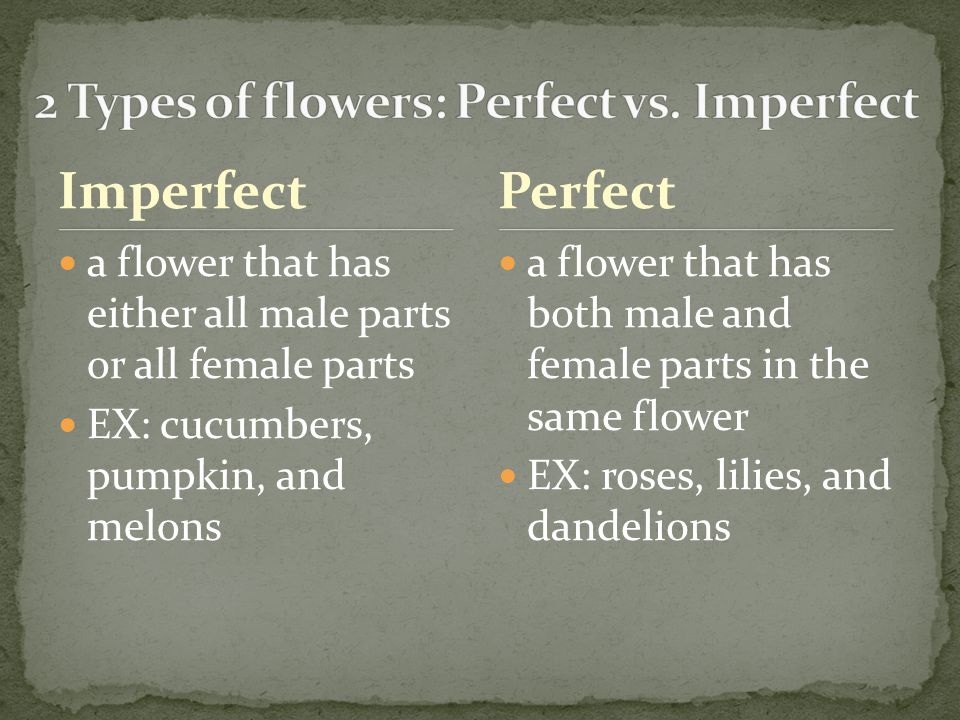 2 Types of flowers: Perfect vs. Imperfect

Imperfect

- a flower that has either all male parts or all female parts
- EX: cucumbers, pumpkin, and melons

Perfect

- a flower that has both male and female parts in the same flower
- EX: roses, lilies, and dandelions